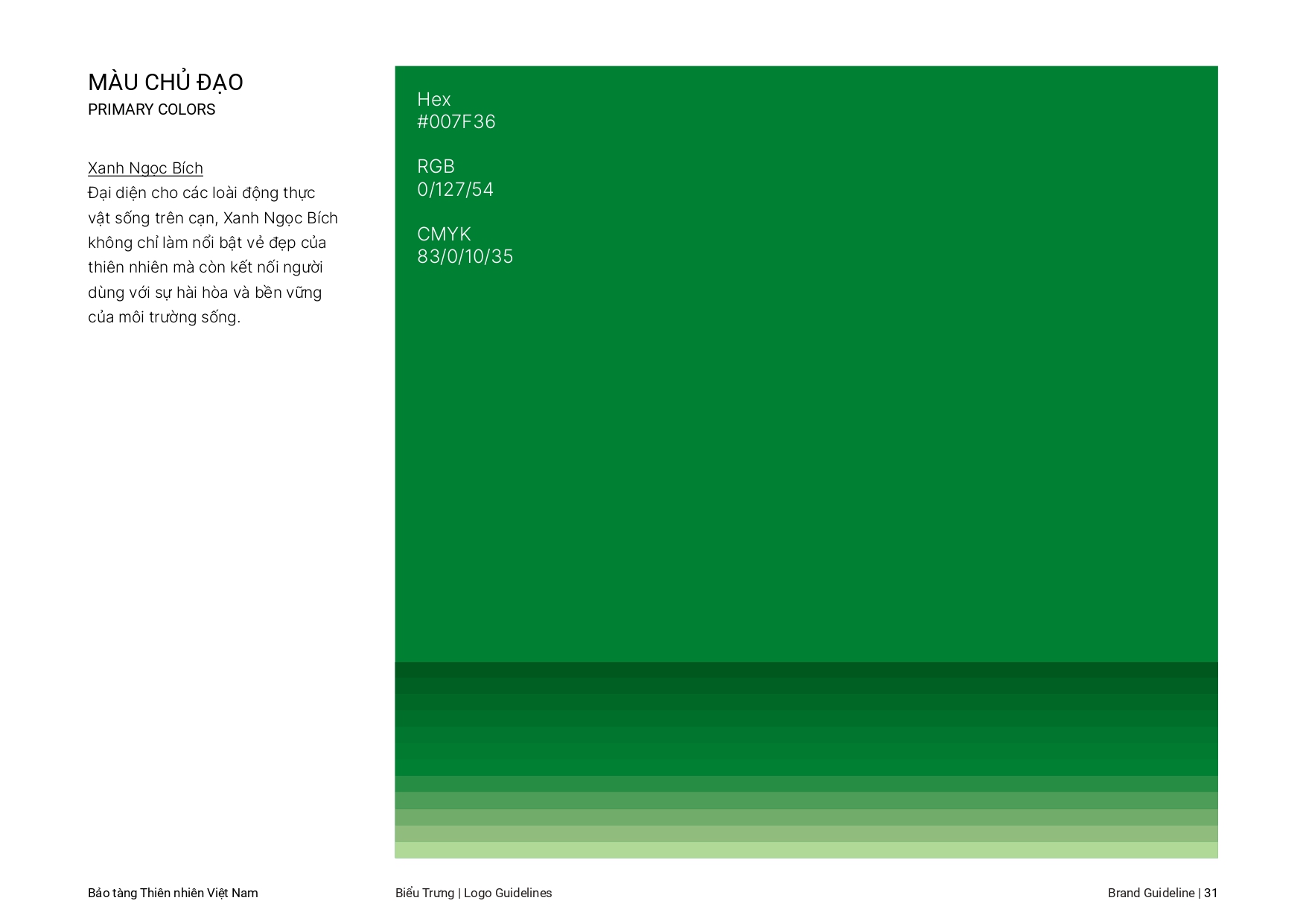 MÀU CHỦ ĐẠO
PRIMARY COLORS

Xanh Ngọc Bích
Đại diện cho các loài động thực vật sống trên cạn, Xanh Ngọc Bích không chỉ làm nổi bật vẻ đẹp của thiên nhiên mà còn kết nối người dùng với sự hài hòa và bền vững của môi trường sống.

Hex
#007F36

RGB
0/127/54

CMYK
83/0/10/35

Bảo tàng Thiên nhiên Việt Nam

Biểu Trưng | Logo Guidelines

Brand Guideline | 31